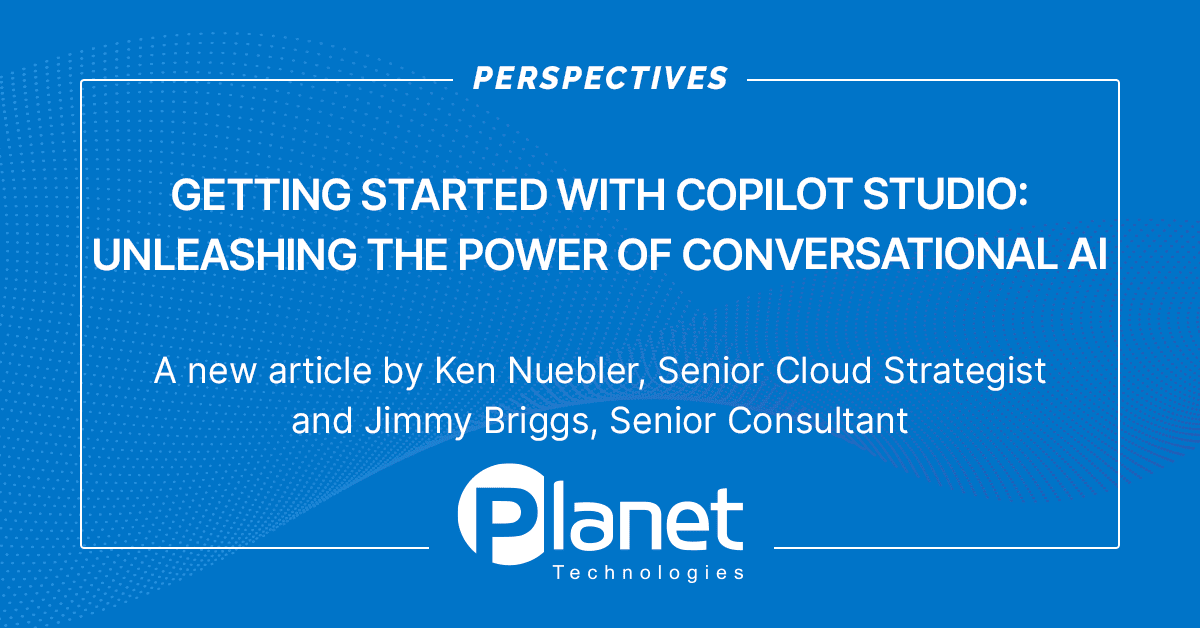 PERSPECTIVES

GETTING STARTED WITH COPILOT STUDIO: UNLEASHING THE POWER OF CONVERSATIONAL AI

A new article by Ken Nuebler, Senior Cloud Strategist and Jimmy Briggs, Senior Consultant

Planet
Technologies